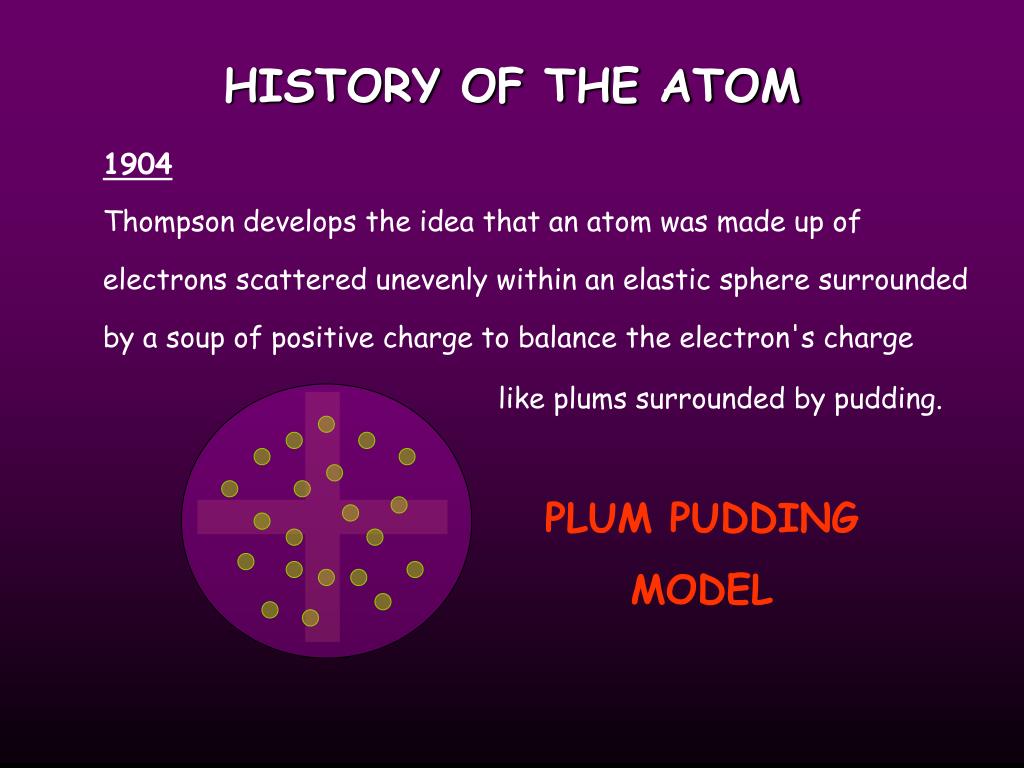 HISTORY OF THE ATOM

1904

Thompson develops the idea that an atom was made up of electrons scattered unevenly within an elastic sphere surrounded by a soup of positive charge to balance the electron's charge

like plums surrounded by pudding.

PLUM PUDDING MODEL